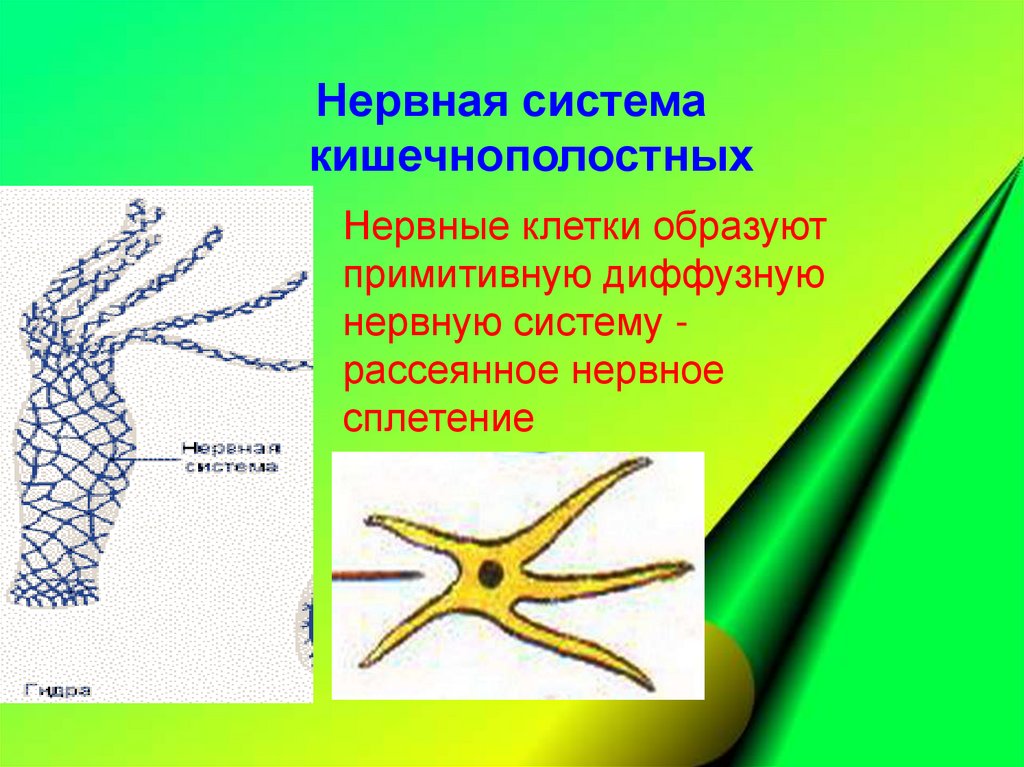 Нервная система кишечнополостных

Нервные клетки образуют примитивную диффузную нервную систему - рассеянное нервное сплетение

Нервная система

Гидра